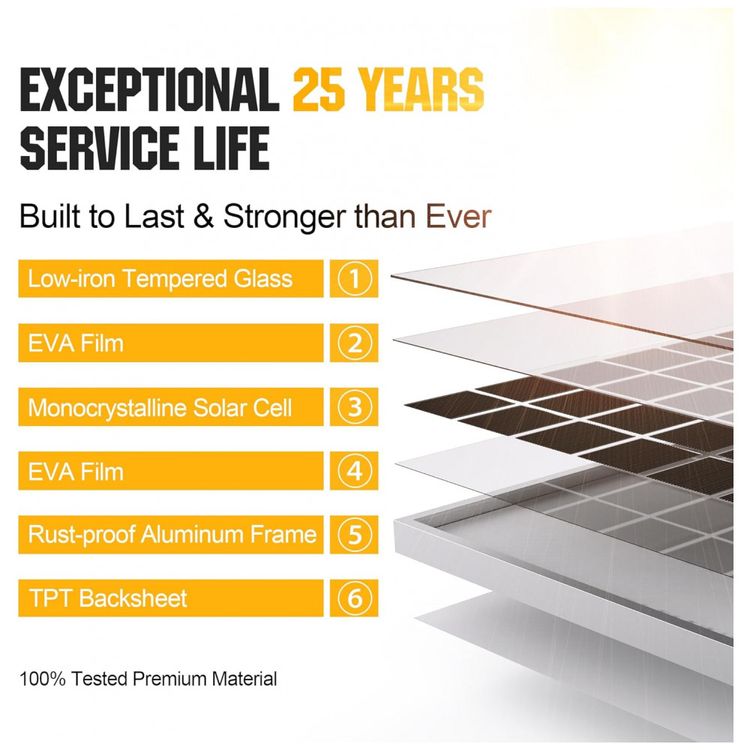 EXCEPTIONAL 25 YEARS SERVICE LIFE

Built to Last & Stronger than Ever

Low-iron Tempered Glass ①

EVA Film ②

Monocrystalline Solar Cell ③

EVA Film ④

Rust-proof Aluminum Frame ⑤

TPT Backsheet ⑥

100% Tested Premium Material